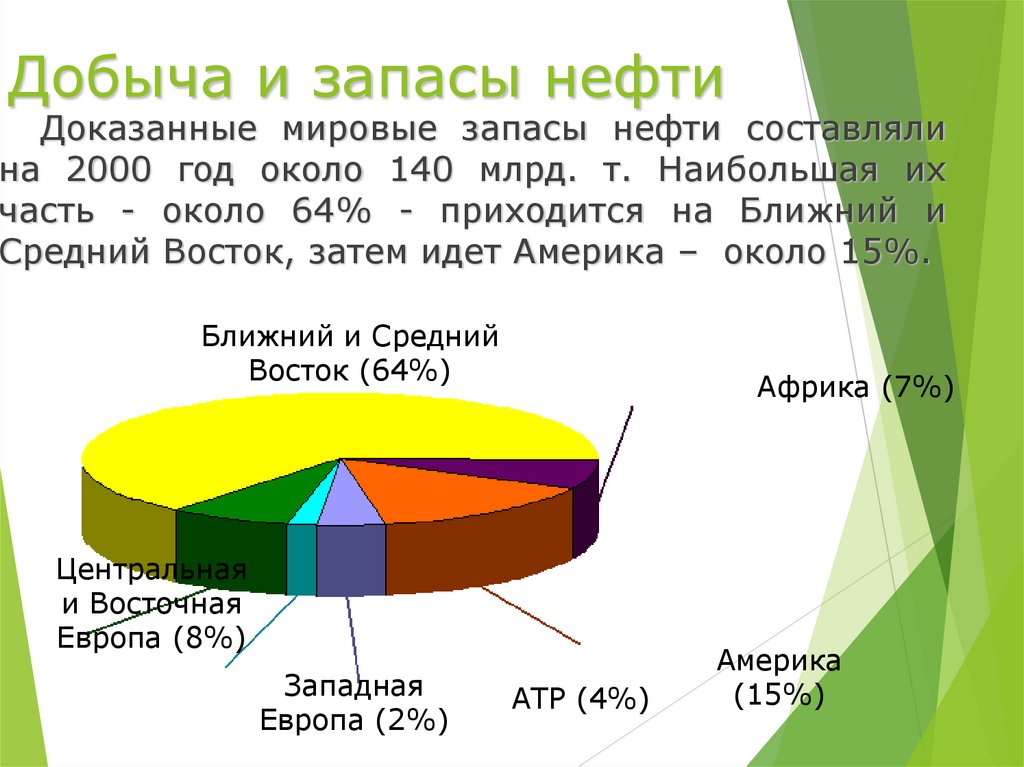 Добыча и запасы нефти

Доказанные мировые запасы нефти составляли на 2000 год около 140 млрд. т. Наибольшая их часть - около 64% - приходится на Ближний и Средний Восток, затем идет Америка – около 15%.

Ближний и Средний Восток (64%)

Африка (7%)

Центральная и Восточная Европа (8%)

Западная Европа (2%)

АТР (4%)

Америка (15%)